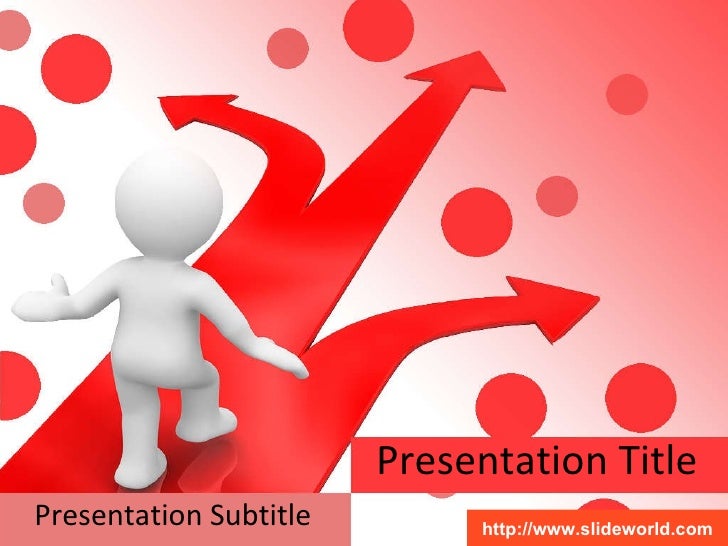 Presentation Title

Presentation Subtitle

http://www.slideworld.com